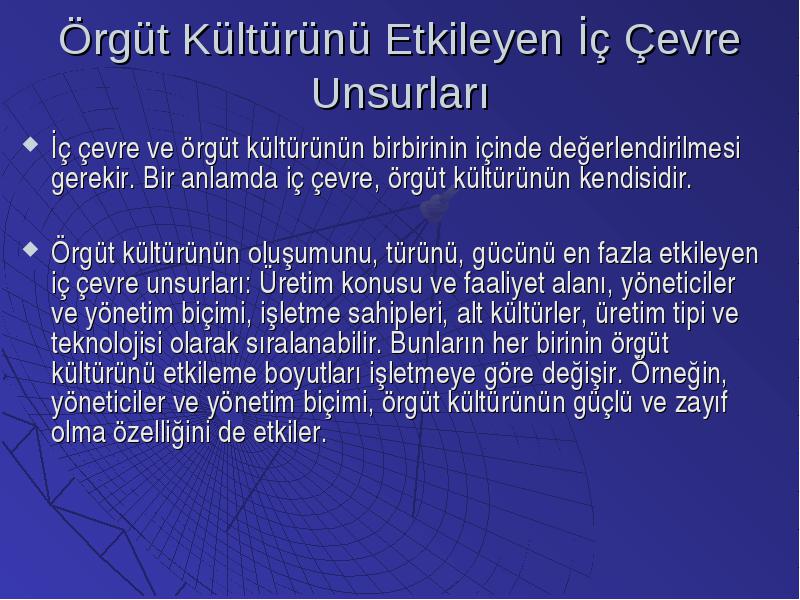 Örgüt Kültürünü Etkileyen İç Çevre Unsurları

İç çevre ve örgüt kültürünün birbirinin içinde değerlendirilmesi gerekir. Bir anlamda iç çevre, örgüt kültürünün kendisidir.

Örgüt kültürünün oluşumunu, türünü, gücünü en fazla etkileyen iç çevre unsurları: Üretim konusu ve faaliyet alanı, yöneticiler ve yönetim biçimi, işletme sahipleri, alt kültürler, üretim tipi ve teknolojisi olarak sıralanabilir. Bunların her birinin örgüt kültürünü etkileme boyutları işletmeye göre değişir. Örneğin, yöneticiler ve yönetim biçimi, örgüt kültürünün güçlü ve zayıf olma özelliğini de etkiler.